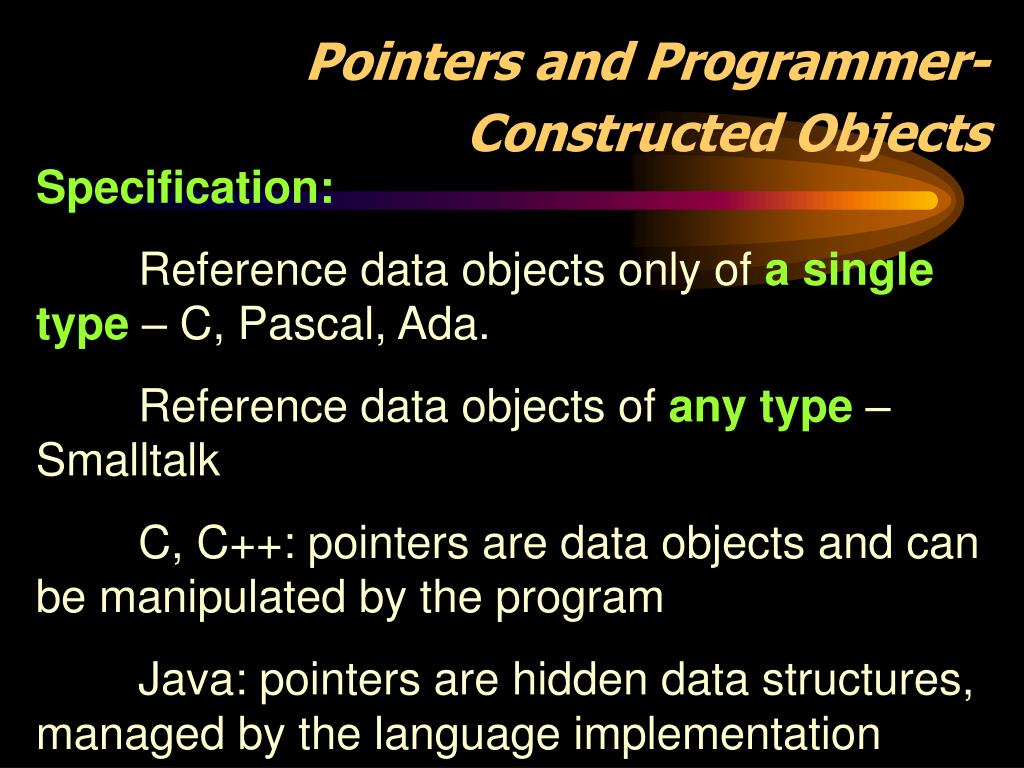 Pointers and Programmer-Constructed Objects

Specification:

Reference data objects only of a single type – C, Pascal, Ada.

Reference data objects of any type – Smalltalk

C, C++: pointers are data objects and can be manipulated by the program

Java: pointers are hidden data structures, managed by the language implementation